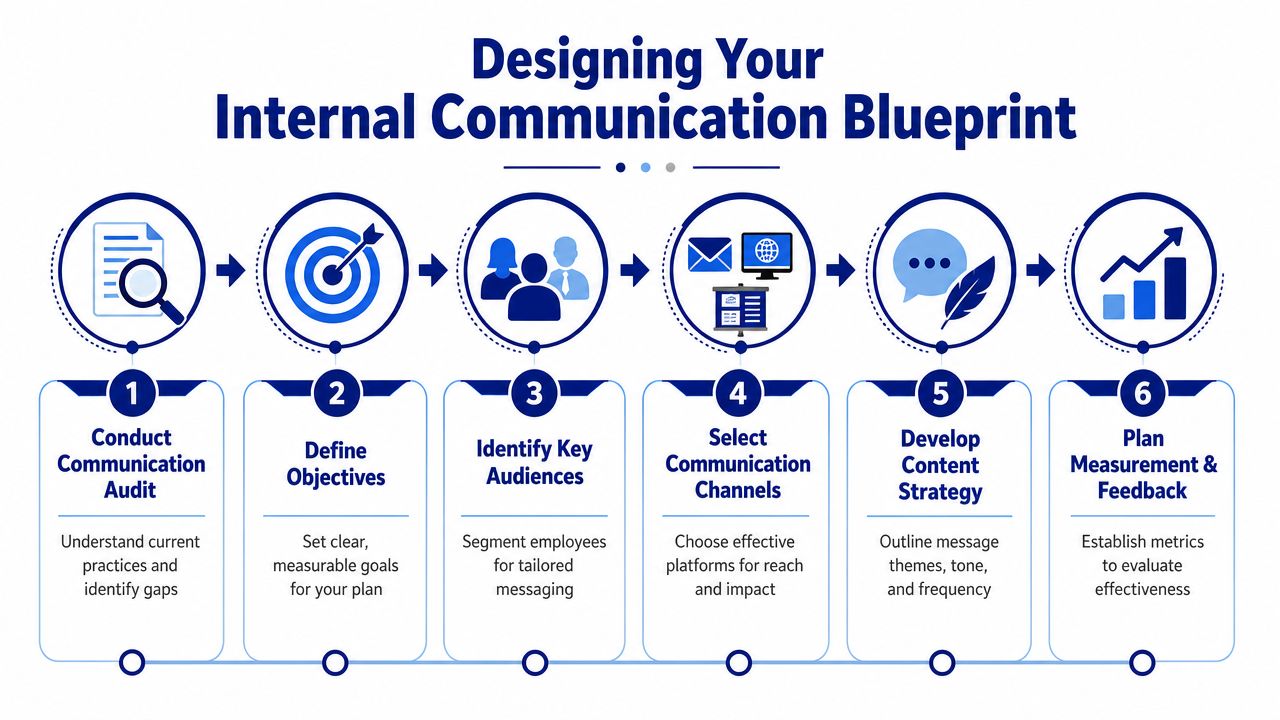 Designing Your Internal Communication Blueprint

1
Conduct Communication Audit
Understand current practices and identify gaps

2
Define Objectives
Set clear, measurable goals for your plan

3
Identify Key Audiences
Segment employees for tailored messaging

4
Select Communication Channels
Choose effective platforms for reach and impact

5
Develop Content Strategy
Outline message themes, tone, and frequency

6
Plan Measurement & Feedback
Establish metrics to evaluate effectiveness